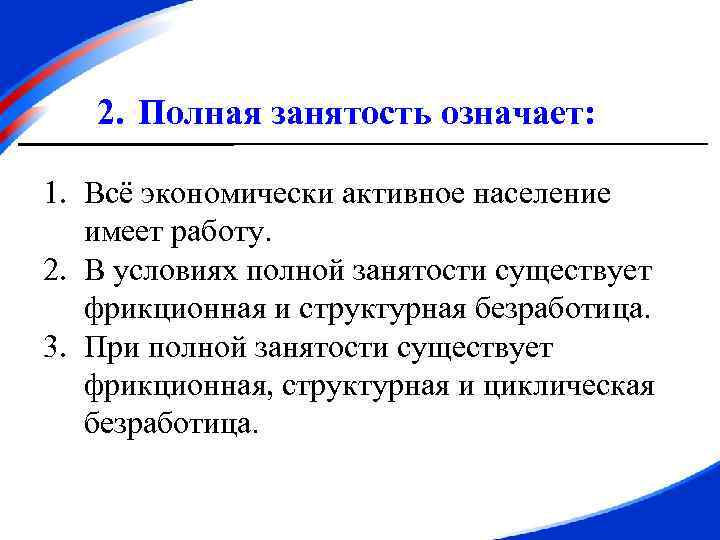 2. Полная занятость означает:

1. Всё экономически активное население имеет работу.
2. В условиях полной занятости существует фрикционная и структурная безработица.
3. При полной занятости существует фрикционная, структурная и циклическая безработица.